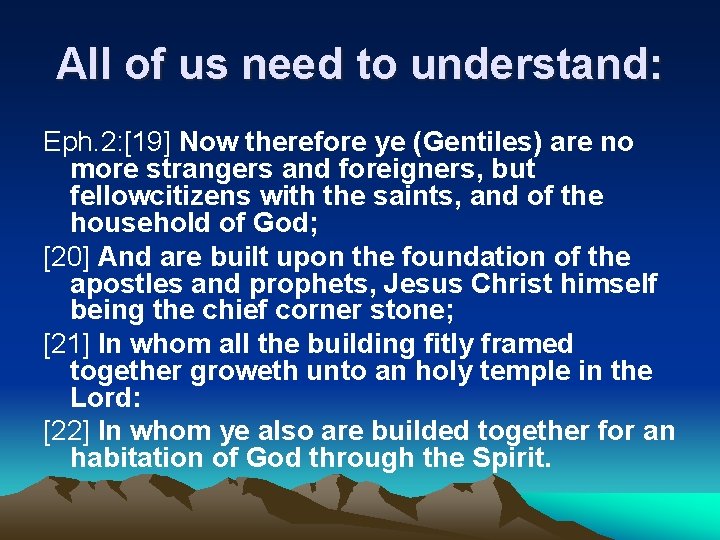 All of us need to understand:

Eph.2:[19] Now therefore ye (Gentiles) are no more strangers and foreigners, but fellowcitizens with the saints, and of the household of God;

[20] And are built upon the foundation of the apostles and prophets, Jesus Christ himself being the chief corner stone;

[21] In whom all the building fitly framed together groweth unto an holy temple in the Lord:

[22] In whom ye also are builded together for an habitation of God through the Spirit.